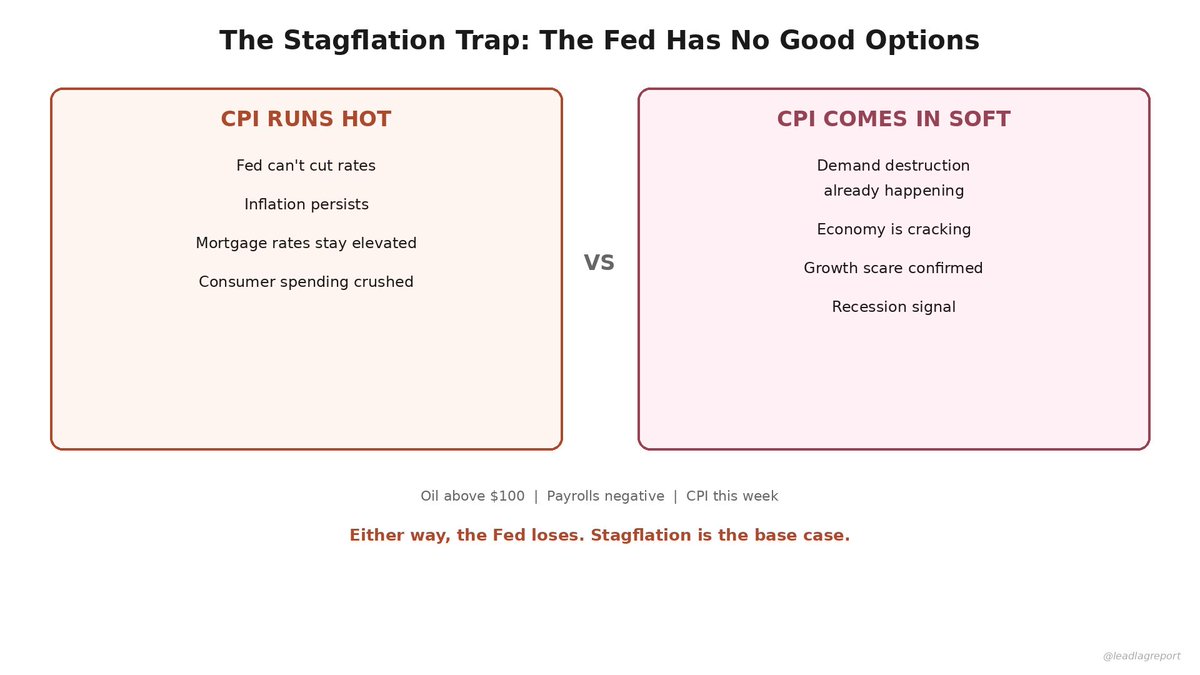 The Stagflation Trap: The Fed Has No Good Options

CPI RUNS HOT

Fed can't cut rates

Inflation persists

Mortgage rates stay elevated

Consumer spending crushed

VS

CPI COMES IN SOFT

Demand destruction already happening

Economy is cracking

Growth scare confirmed

Recession signal

Oil above \$100 | Payrolls negative | CPI this week

Either way, the Fed loses. Stagflation is the base case.

@leadlagreport